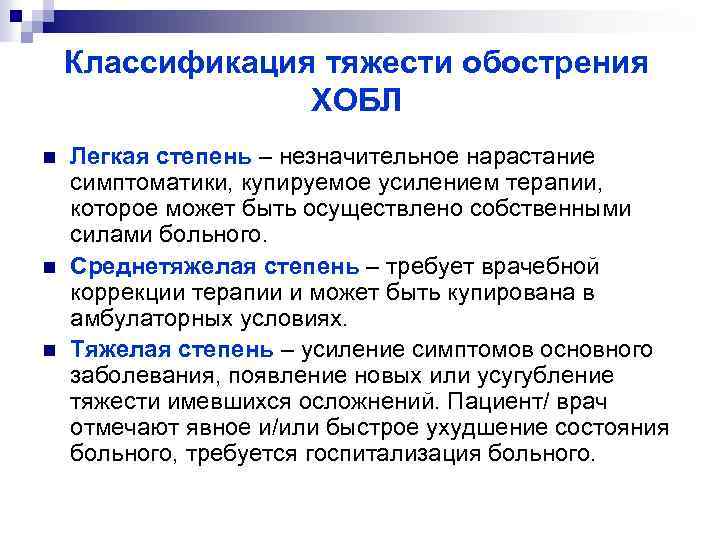 Классификация тяжести обострения ХОБЛ

Легкая степень – незначительное нарастание симптоматики, купируемое усилением терапии, которое может быть осуществлено собственными силами больного.

Среднетяжелая степень – требует врачебной коррекции терапии и может быть купирована в амбулаторных условиях.

Тяжелая степень – усиление симптомов основного заболевания, появление новых или усугубление тяжести имевшихся осложнений. Пациент/ врач отмечают явное и/или быстрое ухудшение состояния больного, требуется госпитализация больного.